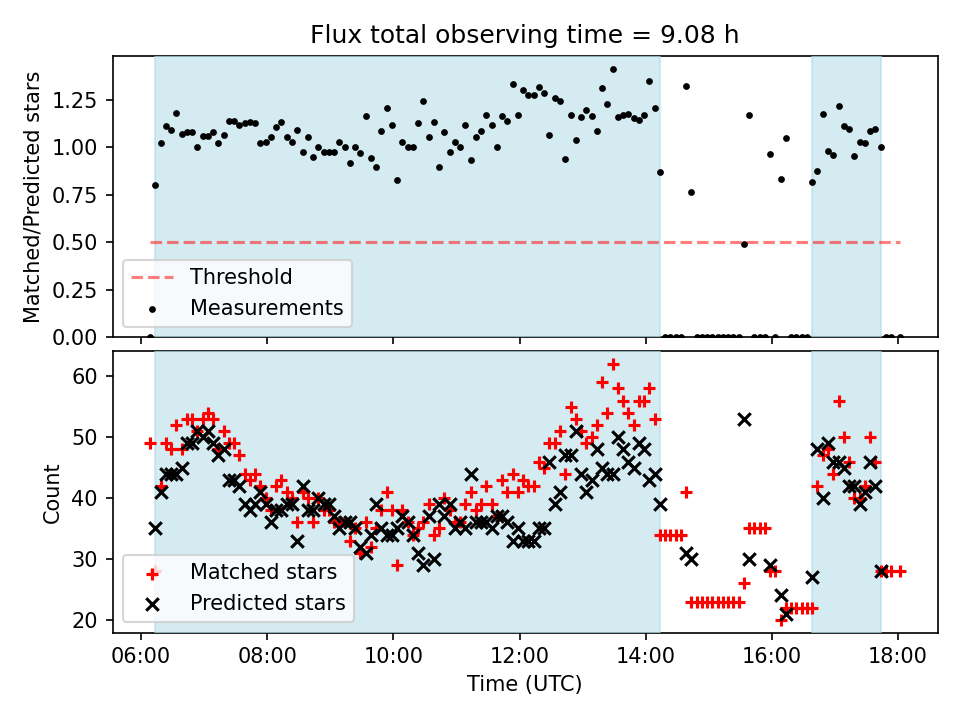 Flux total observing time = 9.08 h

Matched/Predicted stars

1.25
1.00
0.75
0.50
0.25
0.00

Threshold
Measurements

Count

60
50
40
30
20

Matched stars
Predicted stars

06:00
08:00
10:00
12:00
14:00
16:00
18:00

Time (UTC)